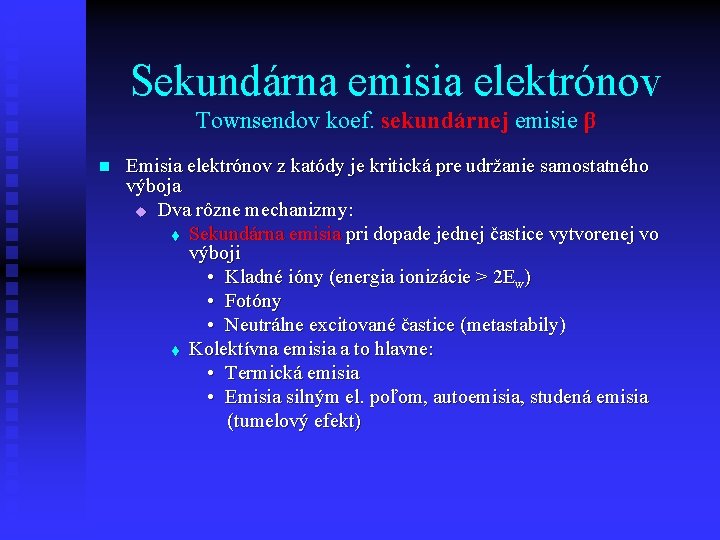 Sekundárna emisia elektrónov

Townsendov koef. sekundárnej emisie $\beta$

Emisia elektrónov z katódy je kritická pre udržanie samostatného výboja

Dva rôzne mechanizmy:

Sekundárna emisia pri dopade jednej častice vytvorenej vo výboji

• Kladné ióny (energia ionizácie > $2E_w$)

• Fotóny

• Neutrálne excitované častice (metastabily)

Kolektívna emisia a to hlavne:

• Termická emisia

• Emisia silným el. poľom, autoemisia, studená emisia (tumelový efekt)